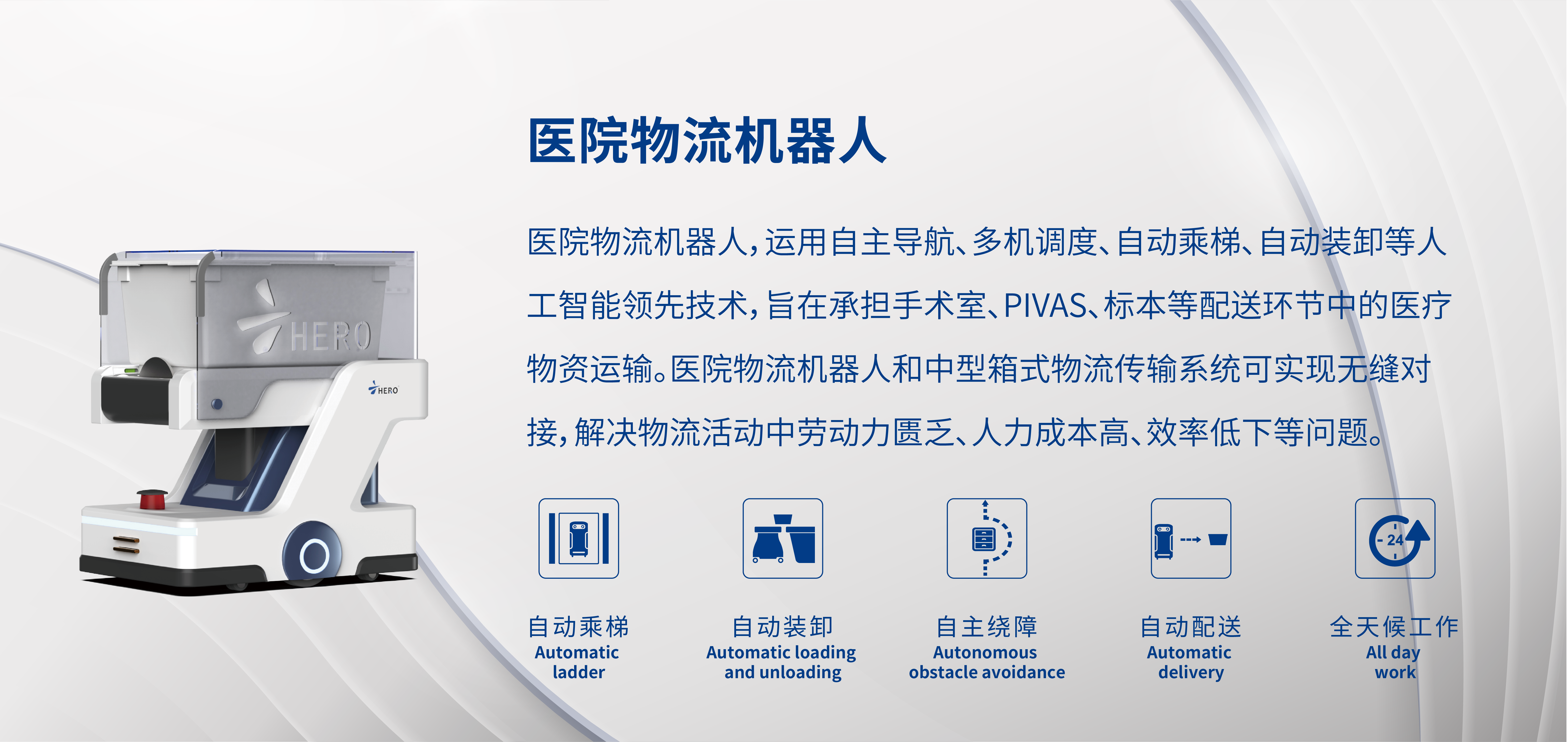 HERO

HERO

医院物流机器人

医院物流机器人，运用自主导航、多机调度、自动乘梯、自动装卸等人工智能领先技术，旨在承担手术室、PIVAS、标本等配送环节中的医疗物资运输。医院物流机器人和中型箱式物流传输系统可实现无缝对接，解决物流活动中劳动力匮乏、人力成本高、效率低下等问题。

24

自动乘梯
Automatic ladder

自动装卸
Automatic loading and unloading

自主绕障
Autonomous obstacle avoidance

自动配送
Automatic delivery

全天候工作
All day work